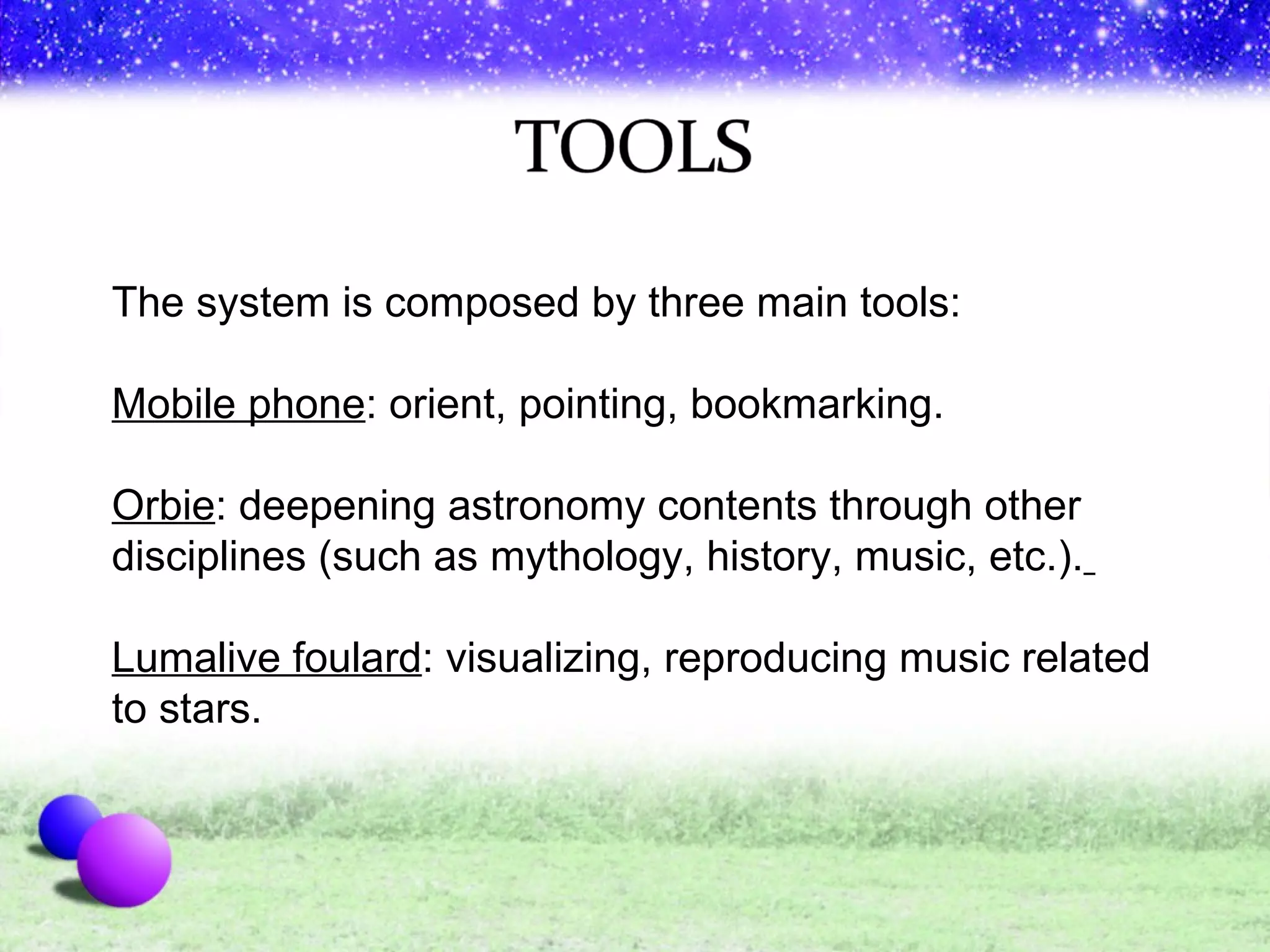 TOOLS

The system is composed by three main tools:

Mobile phone: orient, pointing, bookmarking.

Orbie: deepening astronomy contents through other disciplines (such as mythology, history, music, etc.).

Lumalive foulard: visualizing, reproducing music related to stars.